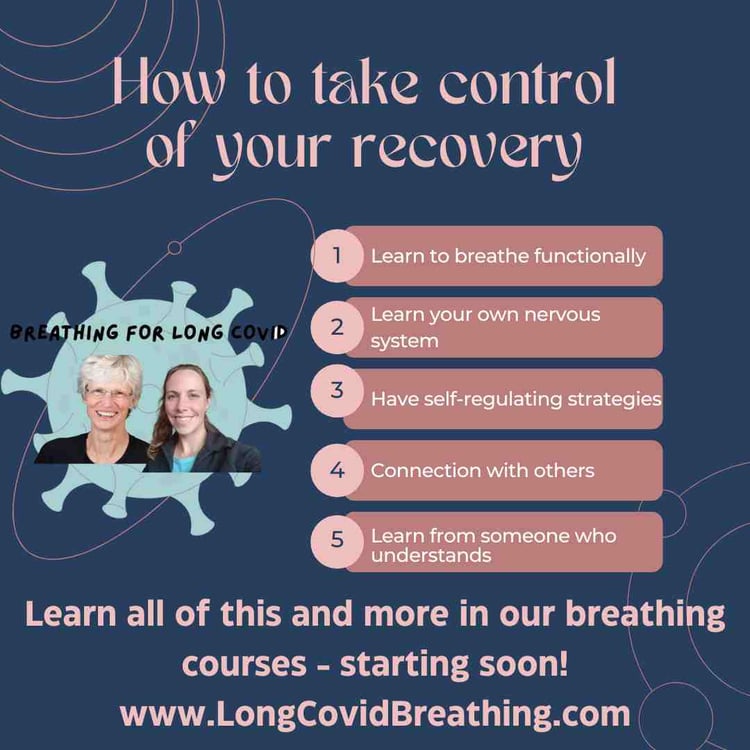 How to take control of your recovery

BREATHING FOR LONG COVID

1 Learn to breathe functionally

2 Learn your own nervous system

3 Have self-regulating strategies

4 Connection with others

5 Learn from someone who understands

Learn all of this and more in our breathing courses - starting soon!
www.LongCovidBreathing.com